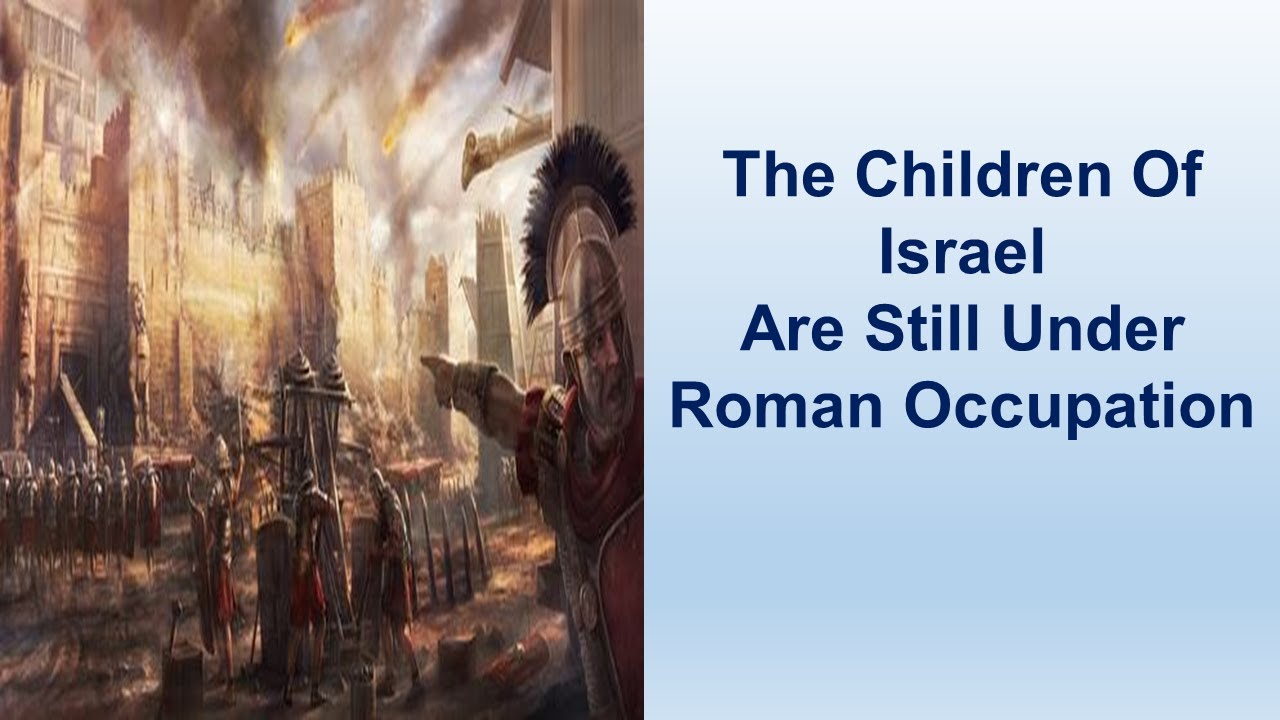 The Children Of Israel Are Still Under Roman Occupation